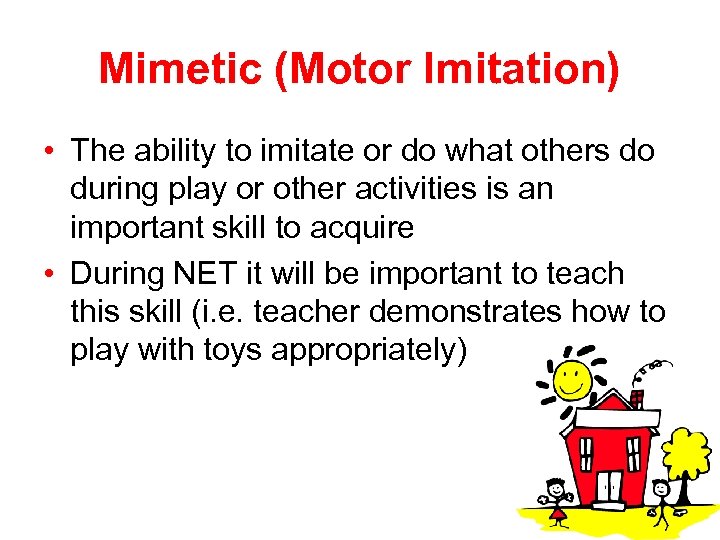 Mimetic (Motor Imitation)

• The ability to imitate or do what others do during play or other activities is an important skill to acquire

• During NET it will be important to teach this skill (i.e. teacher demonstrates how to play with toys appropriately)